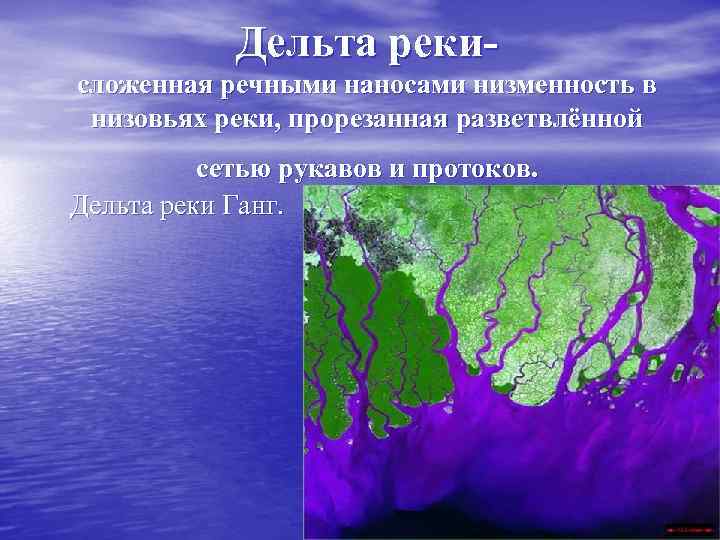 Дельта реки-
сложенная речными наносами низменность в низовьях реки, прорезанная разветвлённой

сетью рукавов и протоков.

Дельта реки Ганг.